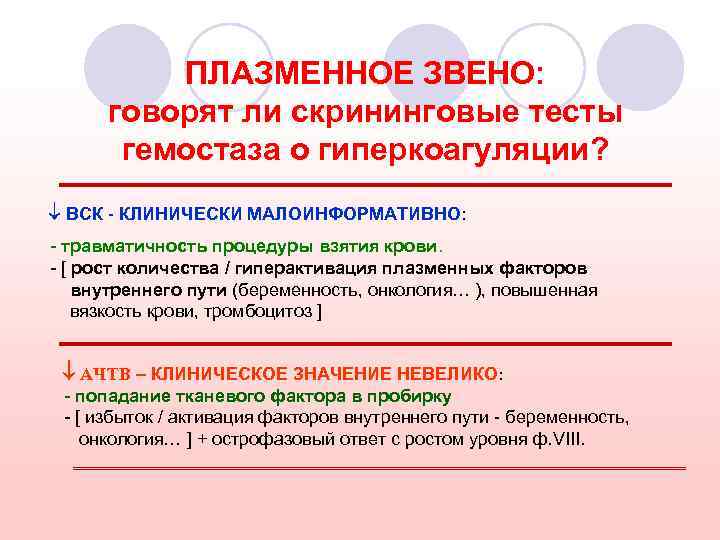 ПЛАЗМЕННОЕ ЗВЕНО:
говорят ли скрининговые тесты гемостаза о гиперкоагуляции?

↓ ВСК - КЛИНИЧЕСКИ МАЛОИНФОРМАТИВНО:

- травматичность процедуры взятия крови.
- [ рост количества / гиперактивация плазменных факторов внутреннего пути (беременность, онкология… ), повышенная вязкость крови, тромбоцитоз ]

↓ АЧТВ – КЛИНИЧЕСКОЕ ЗНАЧЕНИЕ НЕВЕЛИКО:
- попадание тканевого фактора в пробирку
- [ избыток / активация факторов внутреннего пути - беременность, онкология… ] + острофазовый ответ с ростом уровня ф.VIII.